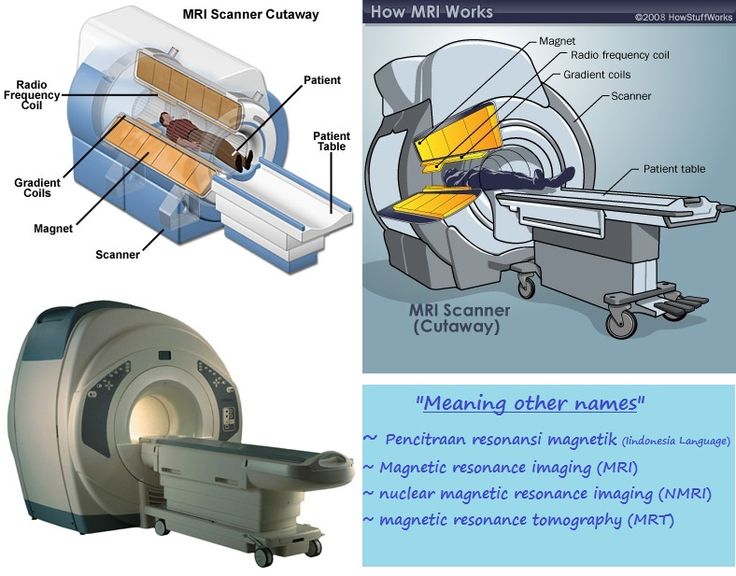 MRI Scanner Cutaway

Radio Frequency Coil

Patient

Patient Table

Gradient Coils

Magnet

Scanner

How MRI Works

©2008 HowStuffWorks

Magnet

Radio frequency coil

Gradient coils

Scanner

Patient table

MRI Scanner (Cutaway)

"Meaning other names"

~ Pencitraan resonansi magnetik (Indonesia Language)

~ Magnetic resonance imaging (MRI)

~ nuclear magnetic resonance imaging (NMRI)

~ magnetic resonance tomography (MRT)